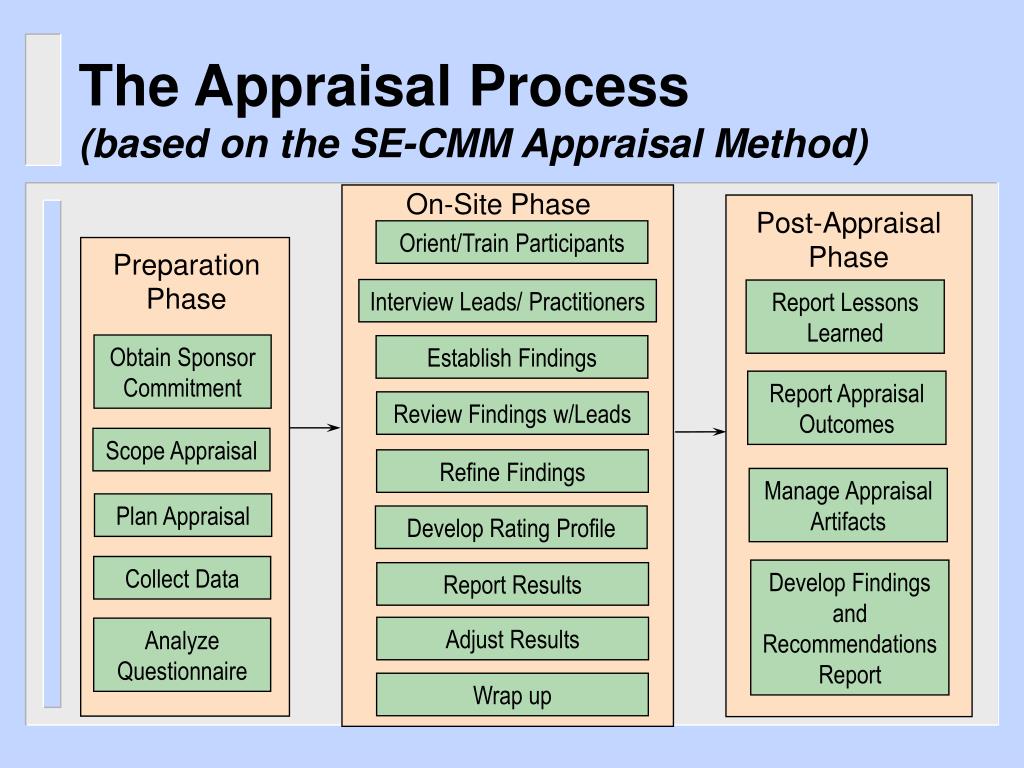 The Appraisal Process
(based on the SE-CMM Appraisal Method)

Preparation Phase

Obtain Sponsor Commitment

Scope Appraisal

Plan Appraisal

Collect Data

Analyze Questionnaire

On-Site Phase

Orient/Train Participants

Interview Leads/ Practitioners

Establish Findings

Review Findings w/Leads

Refine Findings

Develop Rating Profile

Report Results

Adjust Results

Wrap up

Post-Appraisal Phase

Report Lessons Learned

Report Appraisal Outcomes

Manage Appraisal Artifacts

Develop Findings and Recommendations Report